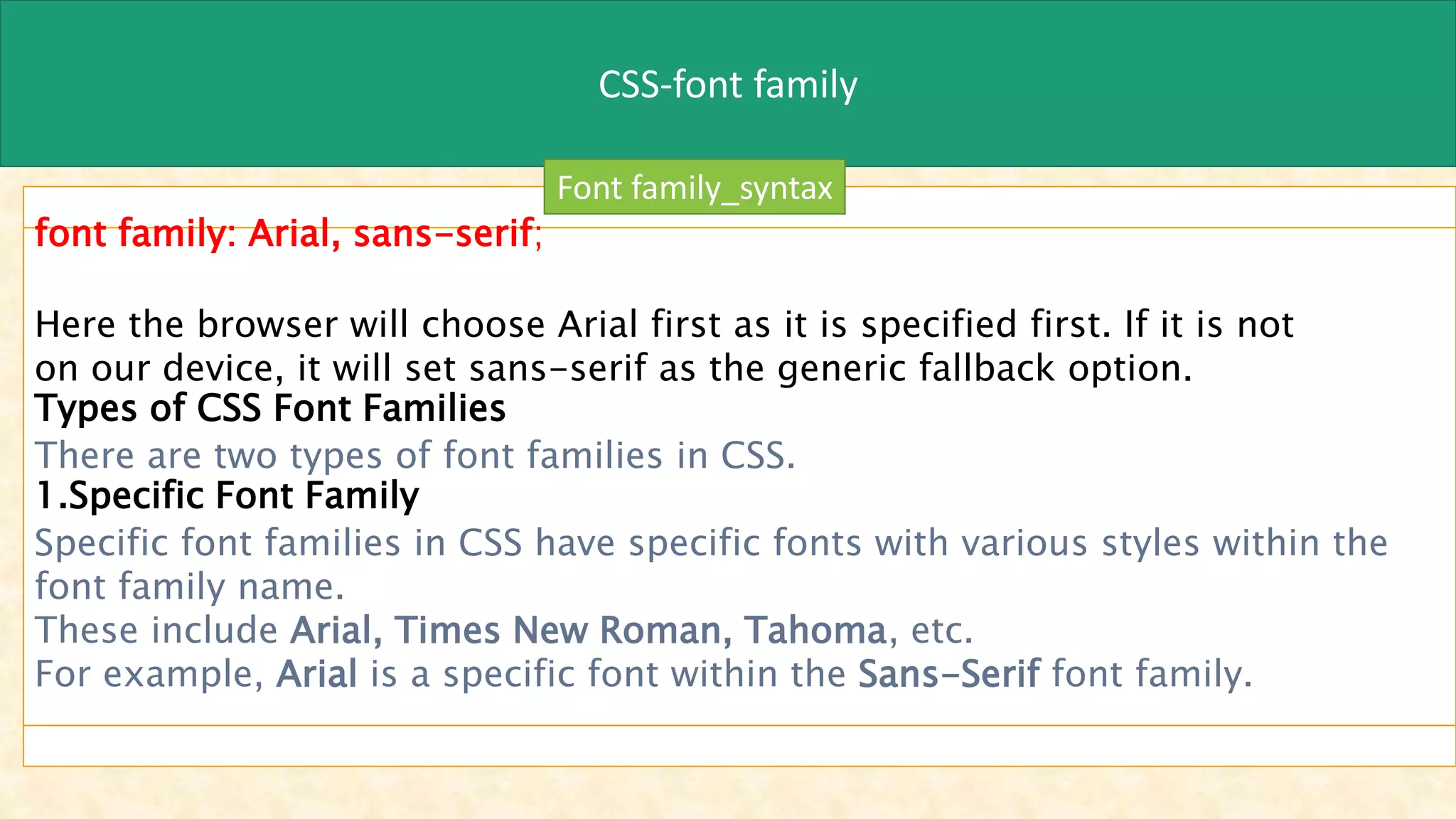 CSS-font family

Font family_syntax

font family: Arial, sans-serif;

Here the browser will choose Arial first as it is specified first. If it is not on our device, it will set sans-serif as the generic fallback option.
Types of CSS Font Families
There are two types of font families in CSS.
1.Specific Font Family
Specific font families in CSS have specific fonts with various styles within the font family name.
These include Arial, Times New Roman, Tahoma, etc.
For example, Arial is a specific font within the Sans-Serif font family.